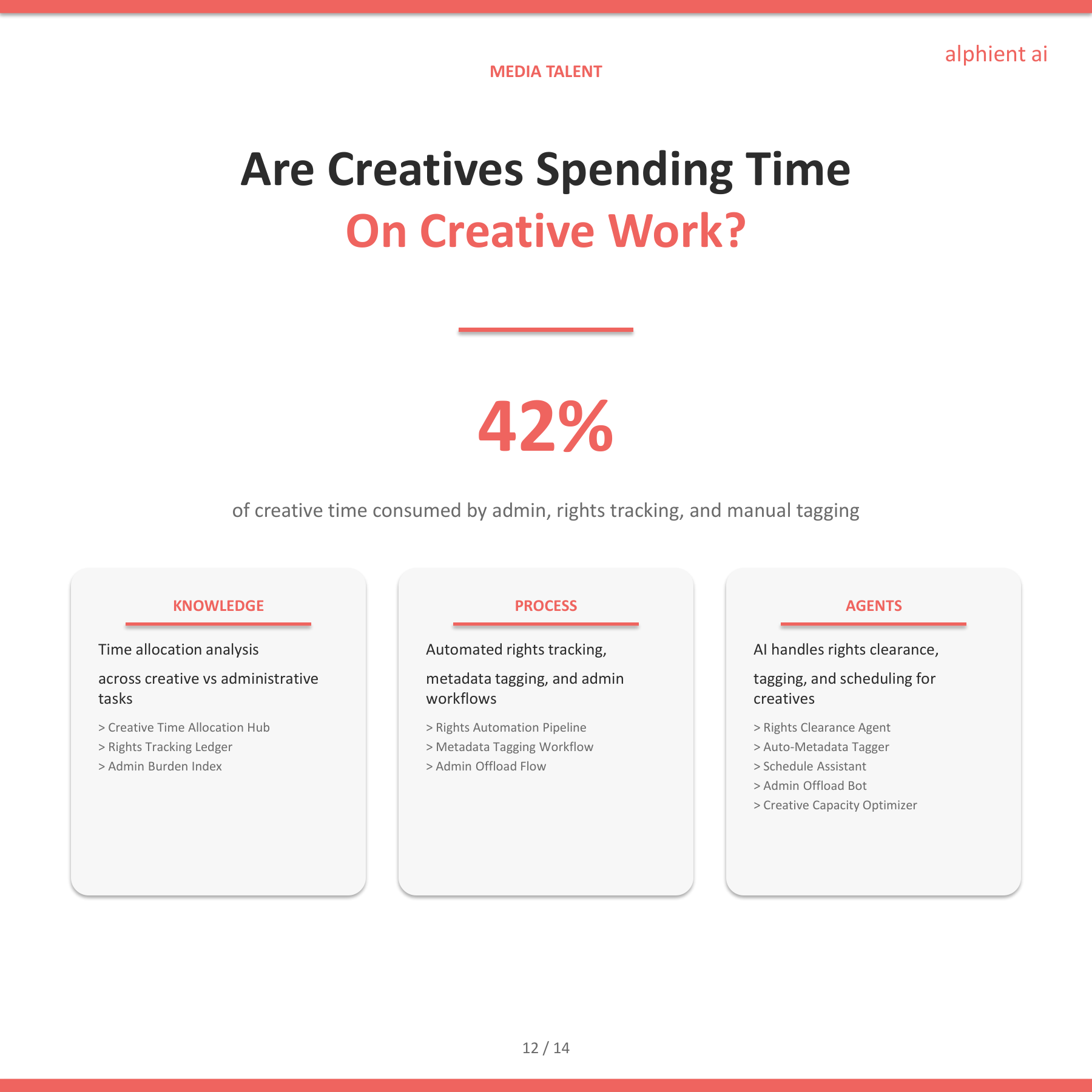 alphient ai

MEDIA TALENT

Are Creatives Spending Time
On Creative Work?

42%

of creative time consumed by admin, rights tracking, and manual tagging

KNOWLEDGE

Time allocation analysis

across creative vs administrative tasks

> Creative Time Allocation Hub
> Rights Tracking Ledger
> Admin Burden Index

PROCESS

Automated rights tracking,

metadata tagging, and admin workflows

> Rights Automation Pipeline
> Metadata Tagging Workflow
> Admin Offload Flow

AGENTS

AI handles rights clearance,

tagging, and scheduling for creatives

> Rights Clearance Agent
> Auto-Metadata Tagger
> Schedule Assistant
> Admin Offload Bot
> Creative Capacity Optimizer

12 / 14